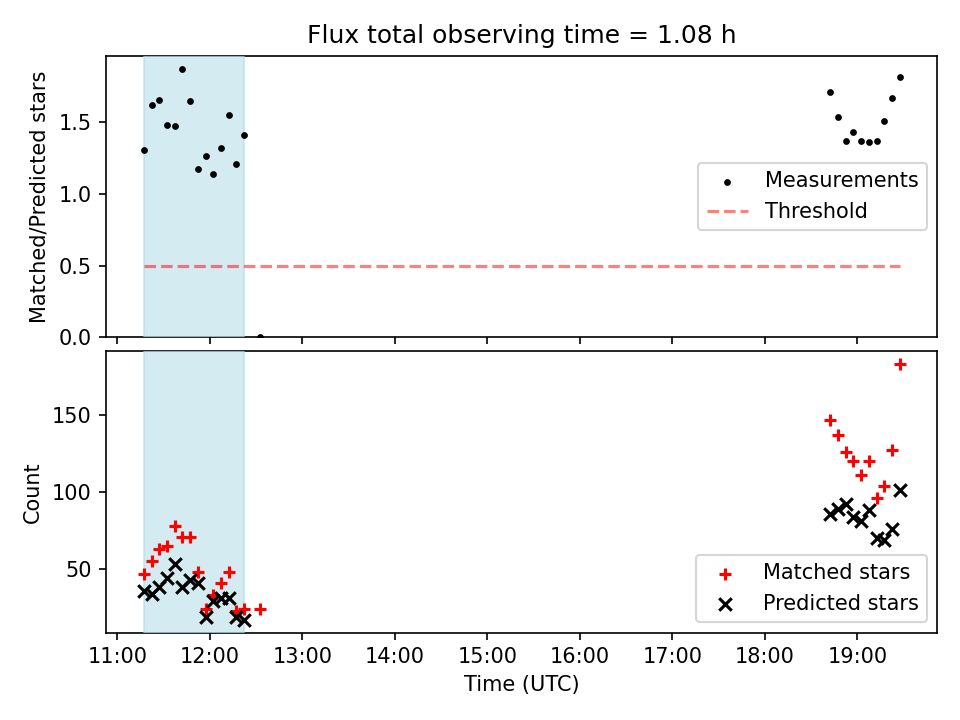 Flux total observing time = 1.08 h

Matched/Predicted stars
1.5
1.0
0.5
0.0

Measurements
Threshold

Count
150
100
50

Matched stars
Predicted stars

11:00 12:00 13:00 14:00 15:00 16:00 17:00 18:00 19:00
Time (UTC)